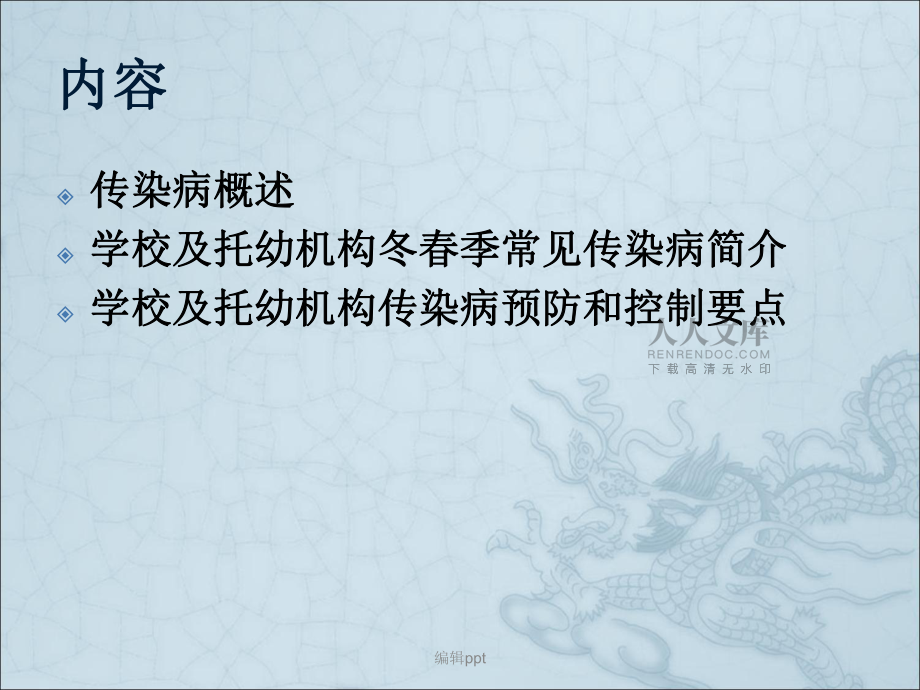 内容

传染病概述
学校及托幼机构冬春季常见传染病简介
学校及托幼机构传染病预防和控制要点

人人文库
RENRENDOC.COM
下载高清无水印

编辑ppt